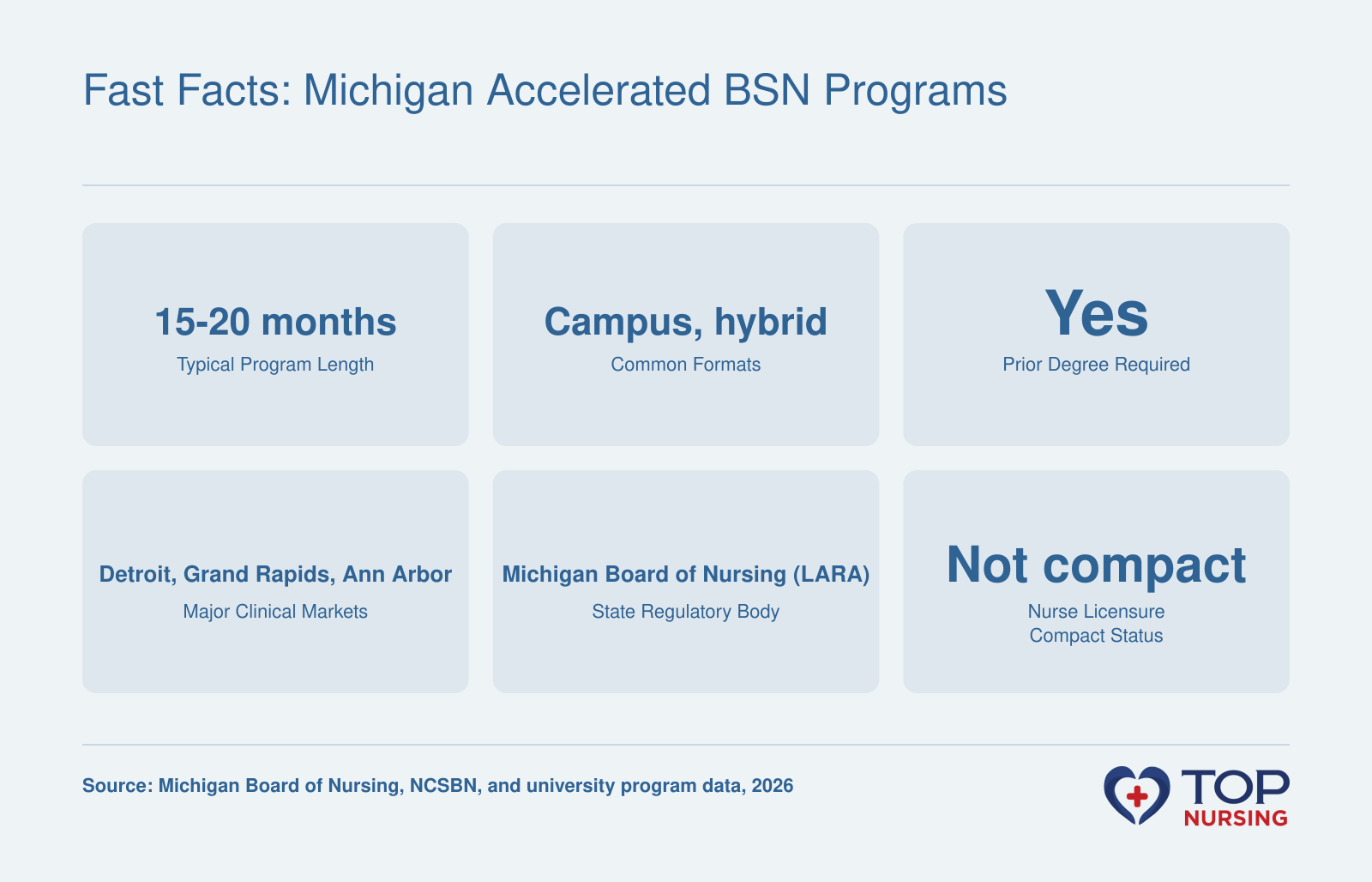 Fast Facts: Michigan Accelerated BSN Programs

15-20 months
Typical Program Length

Campus, hybrid
Common Formats

Yes
Prior Degree Required

Detroit, Grand Rapids, Ann Arbor
Major Clinical Markets

Michigan Board of Nursing (LARA)
State Regulatory Body

Not compact
Nurse Licensure Compact Status

Source: Michigan Board of Nursing, NCSBN, and university program data, 2026

TOP NURSING